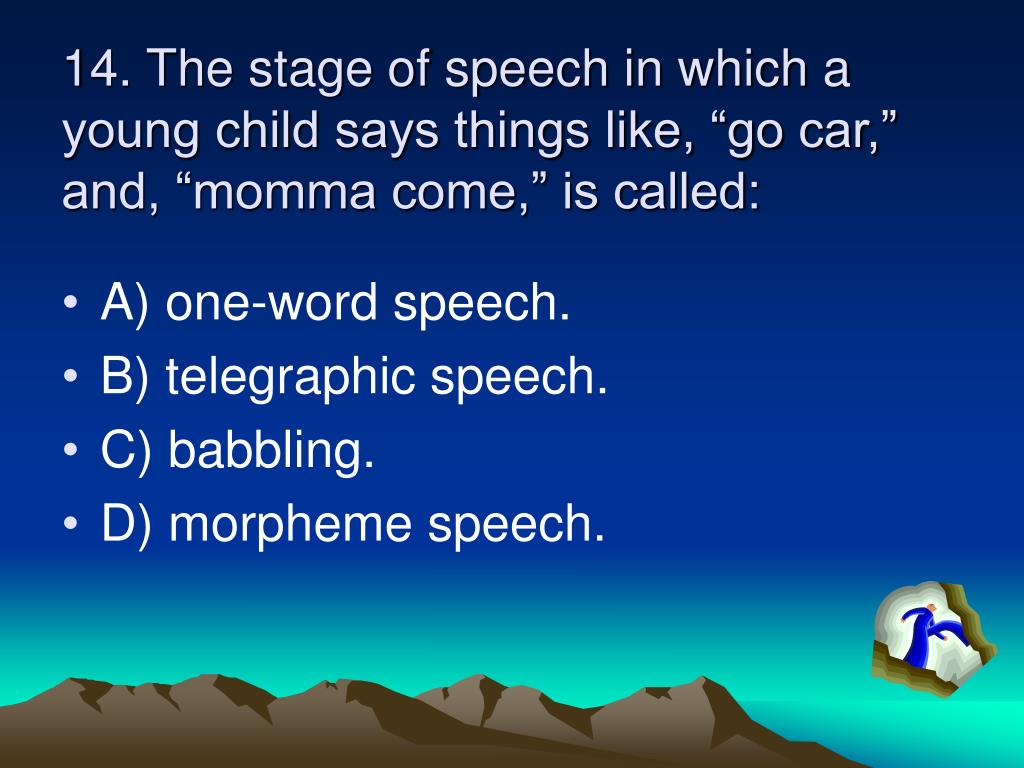 14. The stage of speech in which a young child says things like, “go car,” and, “momma come,” is called:

• A) one-word speech.
• B) telegraphic speech.
• C) babbling.
• D) morpheme speech.